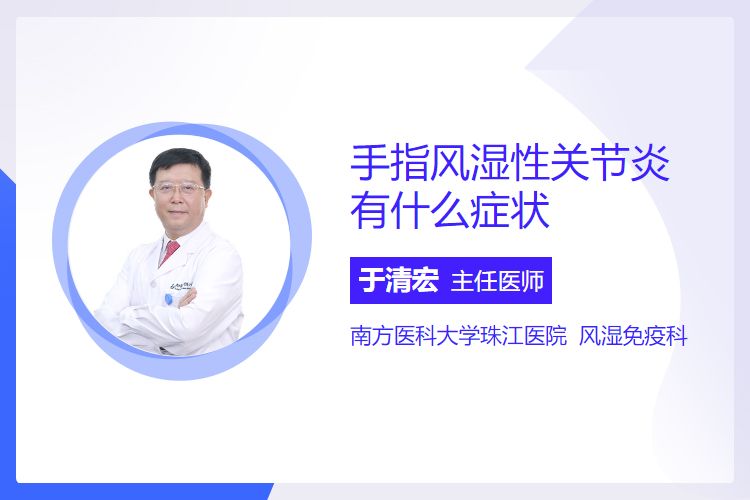 手指风湿性关节炎有什么症状

于清宏 主任医师

南方医科大学珠江医院 风湿免疫科